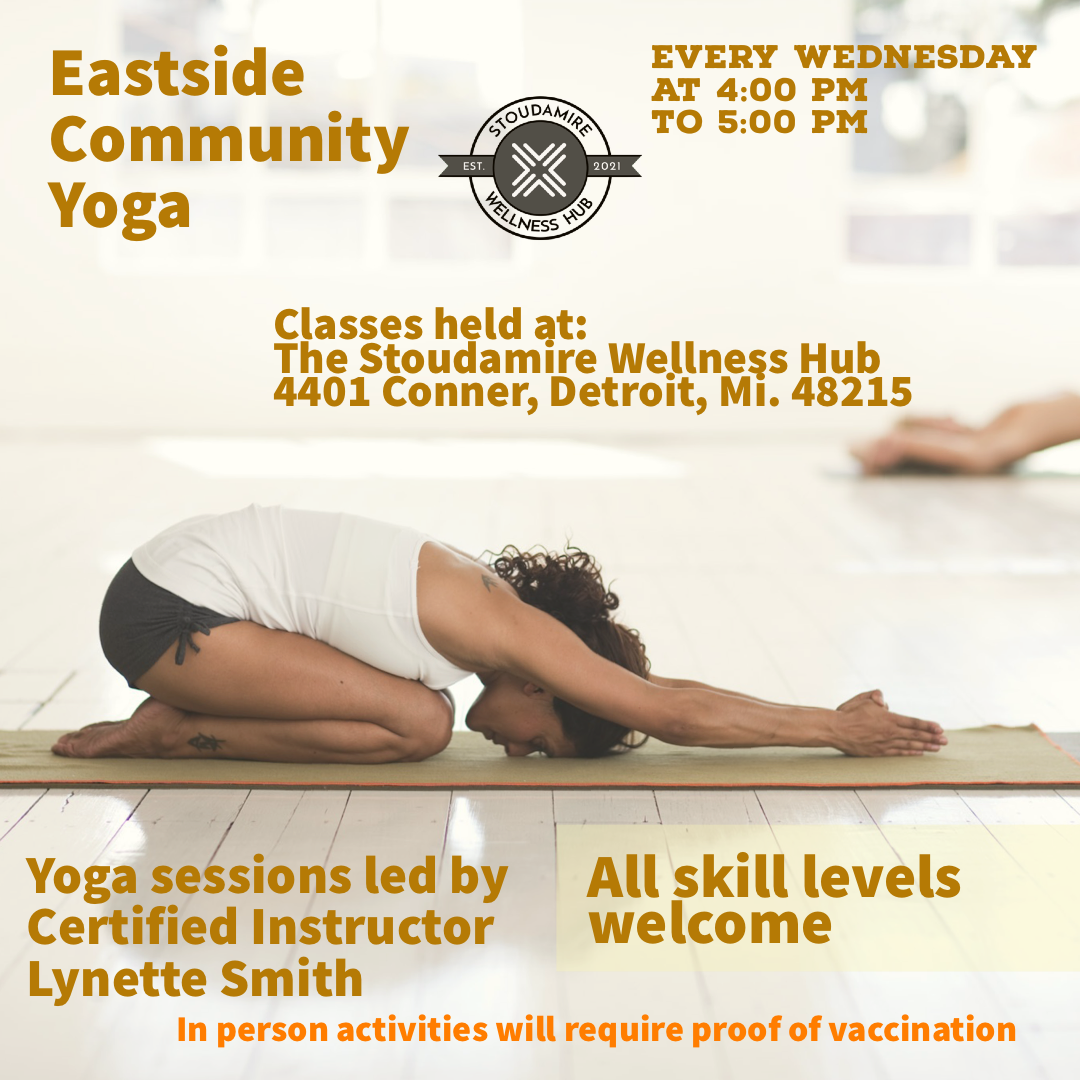 Eastside Community Yoga

STOUDAMIRE
EST. 2021
WELLNESS HUB

EVERY WEDNESDAY
AT 4:00 PM
TO 5:00 PM

Classes held at:
The Stoudamire Wellness Hub
4401 Conner, Detroit, Mi. 48215

Yoga sessions led by Certified Instructor Lynette Smith

All skill levels welcome

In person activities will require proof of vaccination